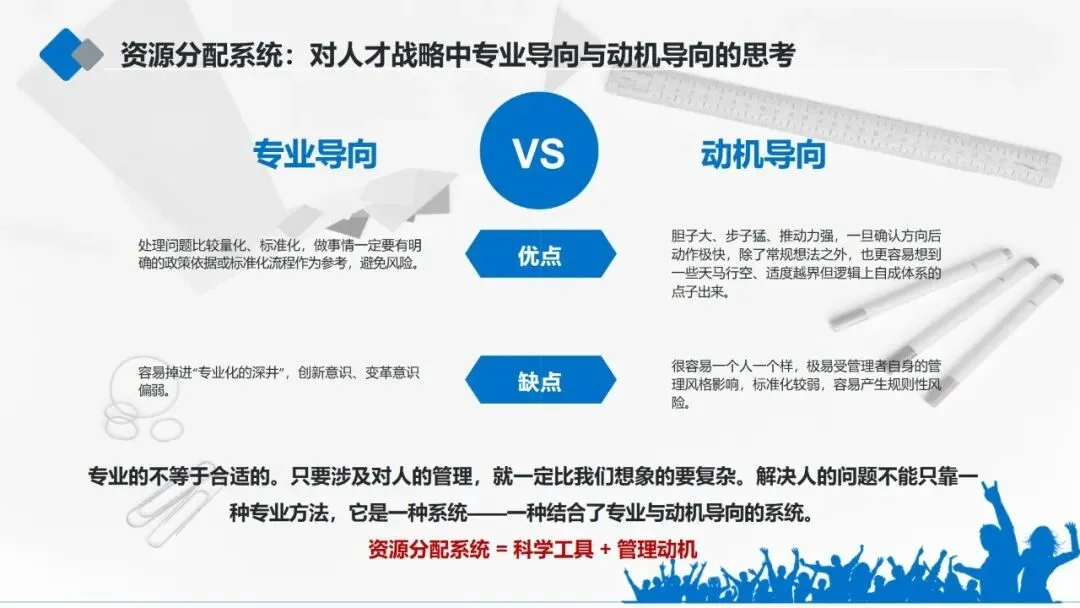 资源分配系统：对人才战略中专业导向与动机导向的思考

专业导向

VS

动机导向

处理问题比较量化、标准化，做事情一定要有明确的政策依据或标准化流程作为参考，避免风险。

优点

胆子大、步子猛、推动力强，一旦确认方向后动作极快，除了常规想法之外，也更容易想到一些天马行空、适度越界但逻辑上自成体系的点子出来。

容易掉进“专业化的深井”，创新意识、变革意识偏弱。

缺点

很容易一个人一个样，极易受管理者自身的管理风格影响，标准化较弱，容易产生规则性风险。

专业的不等于合适的。只要涉及对人的管理，就一定比我们想象的要复杂。解决人的问题不能只靠一种专业方法，它是一种系统——一种结合了专业与动机导向的系统。

资源分配系统 = 科学工具 + 管理动机